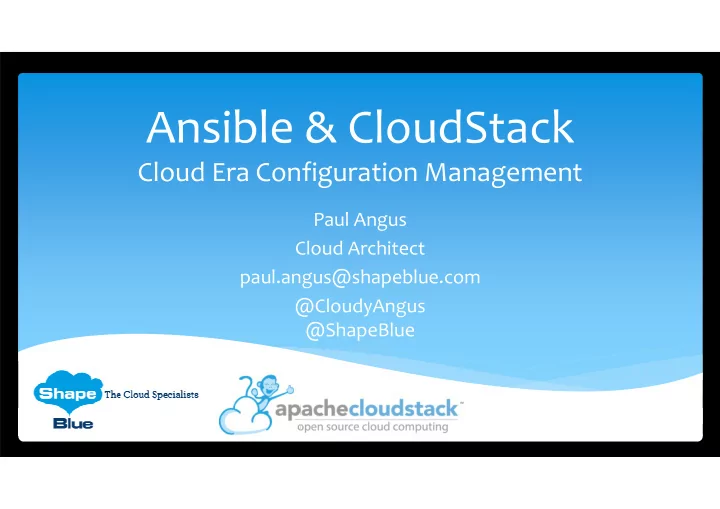 Ansible & CloudStack
Cloud Era Configuration Management

Paul Angus
Cloud Architect
paul.angus@shapeblue.com
@CloudyAngus
@ShapeBlue

Shape Blue The Cloud Specialists

apachecloudstack™
open source cloud computing